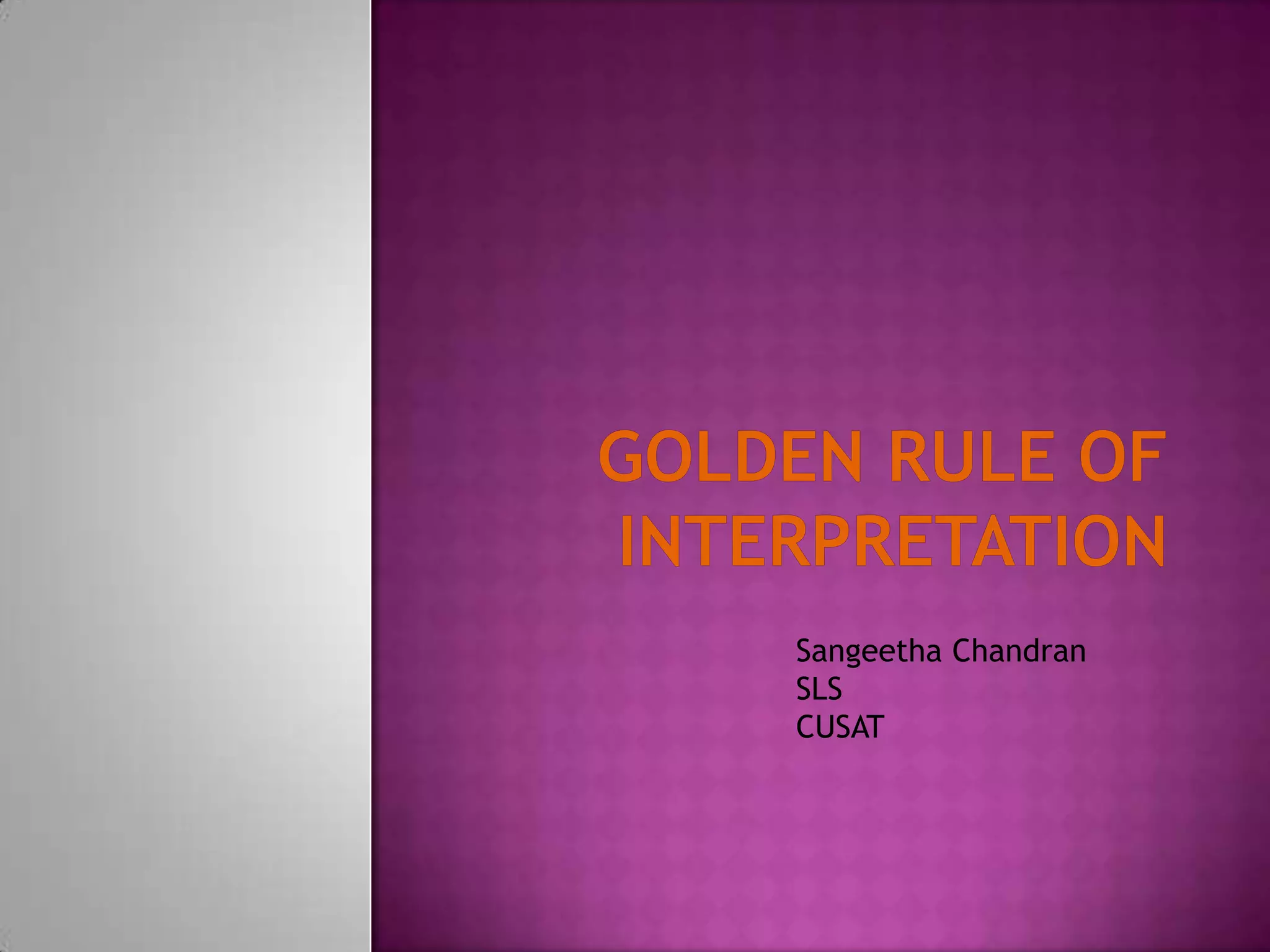 GOLDEN RULE OF INTERPRETATION

Sangeetha Chandran
SLS
CUSAT